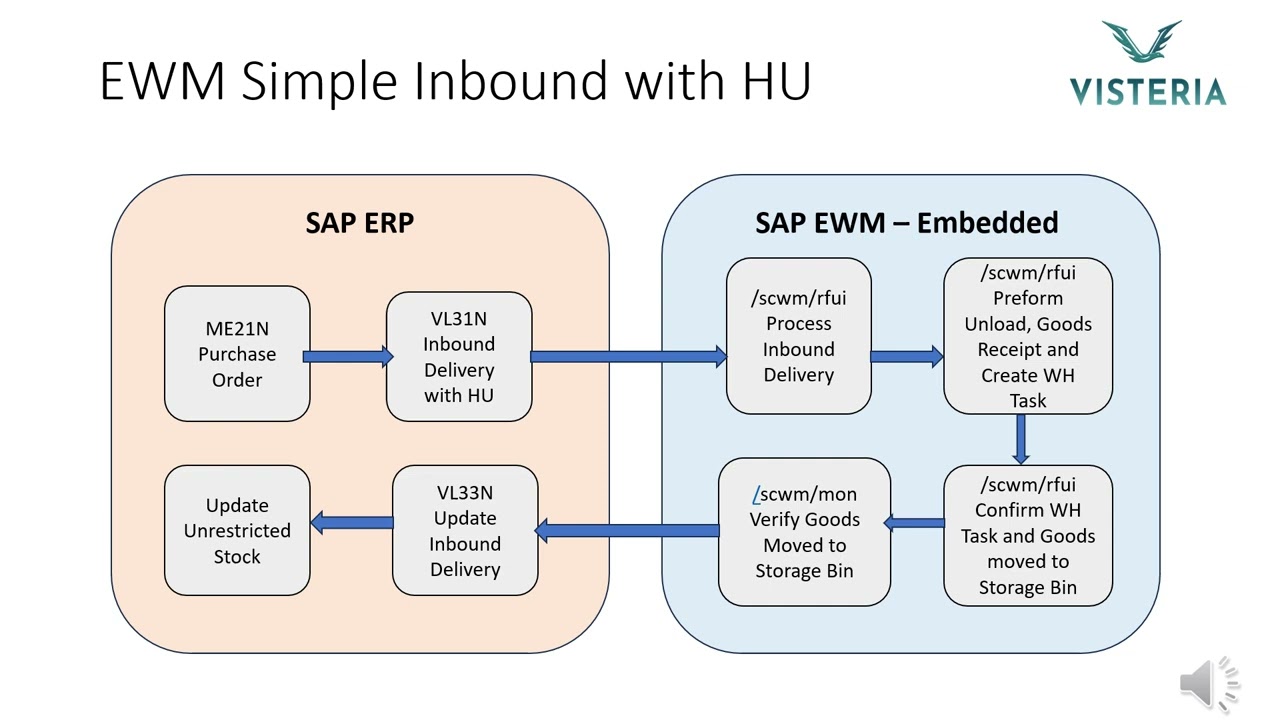 EWM Simple Inbound with HU

VISTERIA

SAP ERP

ME21N Purchase Order

VL31N Inbound Delivery with HU

Update Unrestricted Stock

VL33N Update Inbound Delivery

SAP EWM – Embedded

/scwm/rfui Process Inbound Delivery

/scwm/rfui Preform Unload, Goods Receipt and Create WH Task

/scwm/mon Verify Goods Moved to Storage Bin

/scwm/rfui Confirm WH Task and Goods moved to Storage Bin